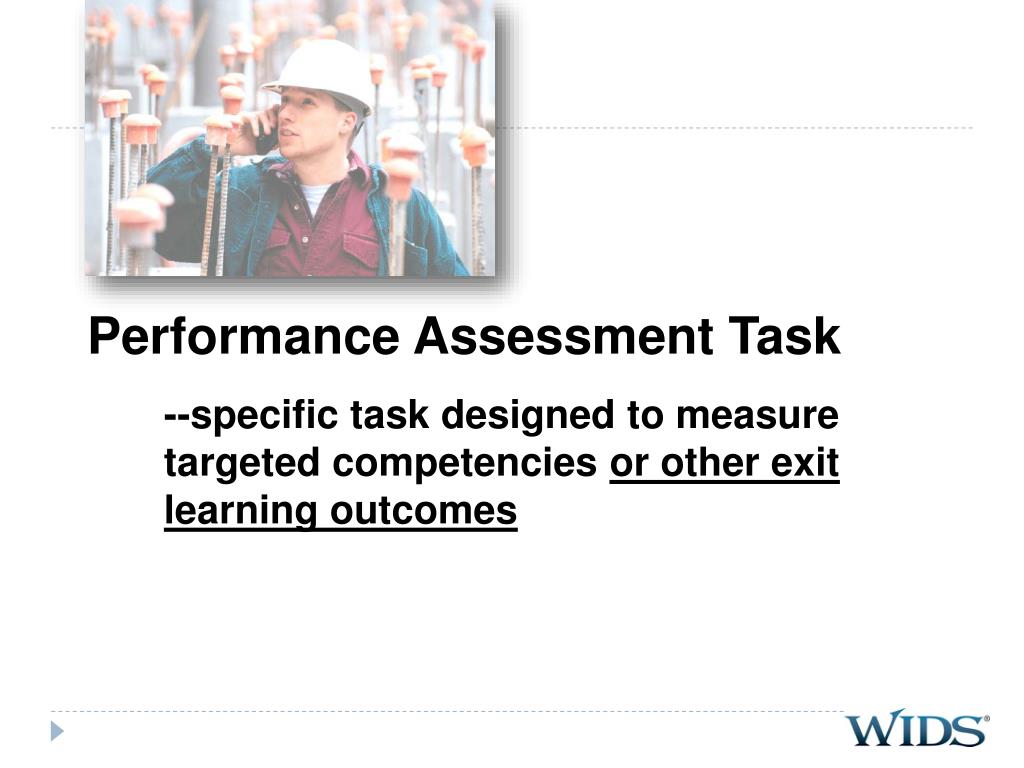 Performance Assessment Task

--specific task designed to measure targeted competencies or other exit learning outcomes

WIDS®